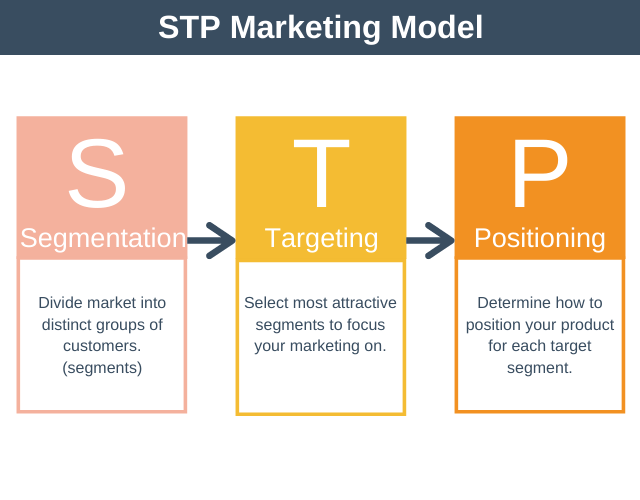 STP Marketing Model

S
Segmentation

Divide market into distinct groups of customers. (segments)

T
Targeting

Select most attractive segments to focus your marketing on.

P
Positioning

Determine how to position your product for each target segment.